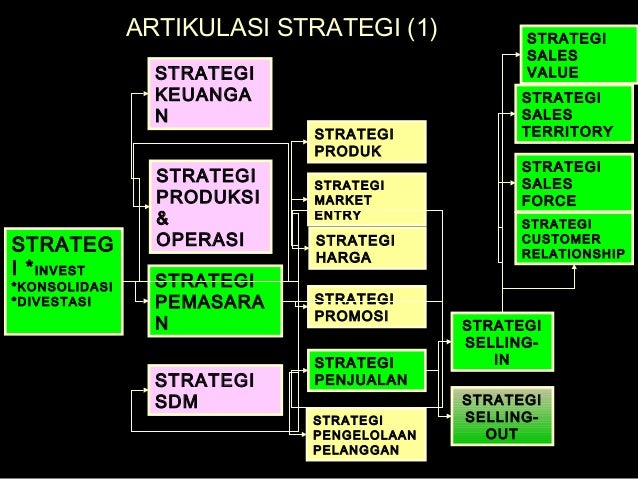 ARTIKULASI STRATEGI (1)

STRATEGI *INVEST *KONSOLIDASI *DIVESTASI

STRATEGI KEUANGAN

STRATEGI PRODUKSI & OPERASI

STRATEGI PEMASARAN

STRATEGI SDM

STRATEGI PRODUK

STRATEGI MARKET ENTRY

STRATEGI HARGA

STRATEGI PROMOSI

STRATEGI PENJUALAN

STRATEGI PENGELOLAAN PELANGGAN

STRATEGI SELLING-IN

STRATEGI SELLING-OUT

STRATEGI SALES VALUE

STRATEGI SALES TERRITORY

STRATEGI SALES FORCE

STRATEGI CUSTOMER RELATIONSHIP